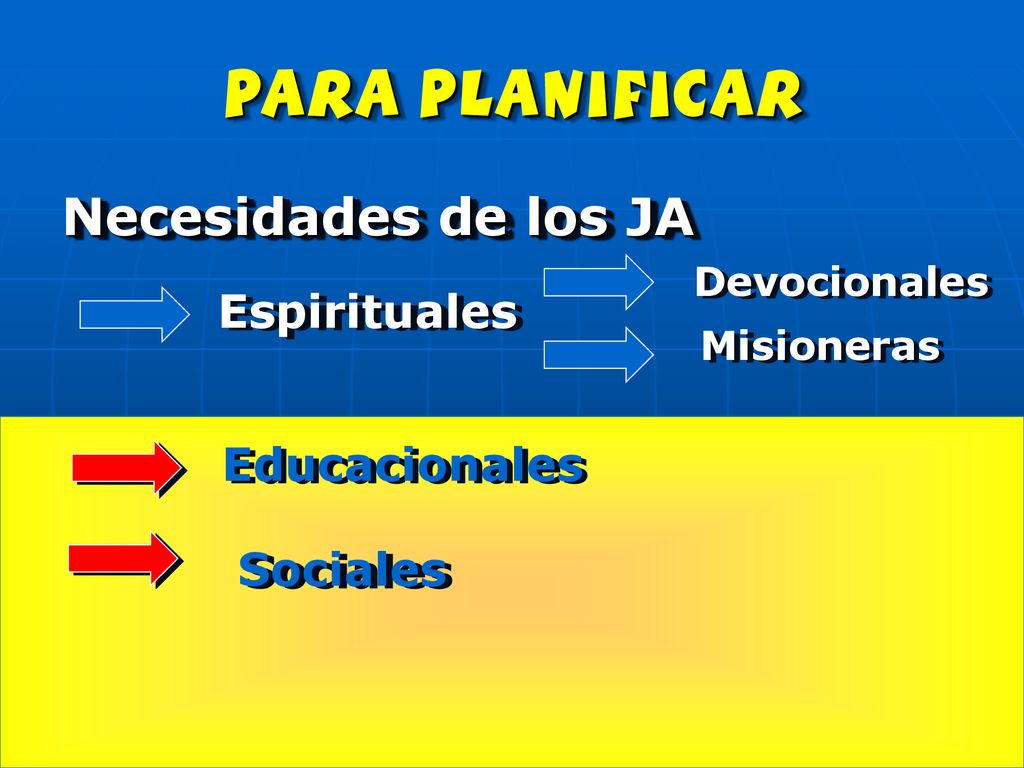 PARA PLANIFICAR

Necesidades de los JA

Espirituales

Devocionales

Misioneras

Educacionales

Sociales